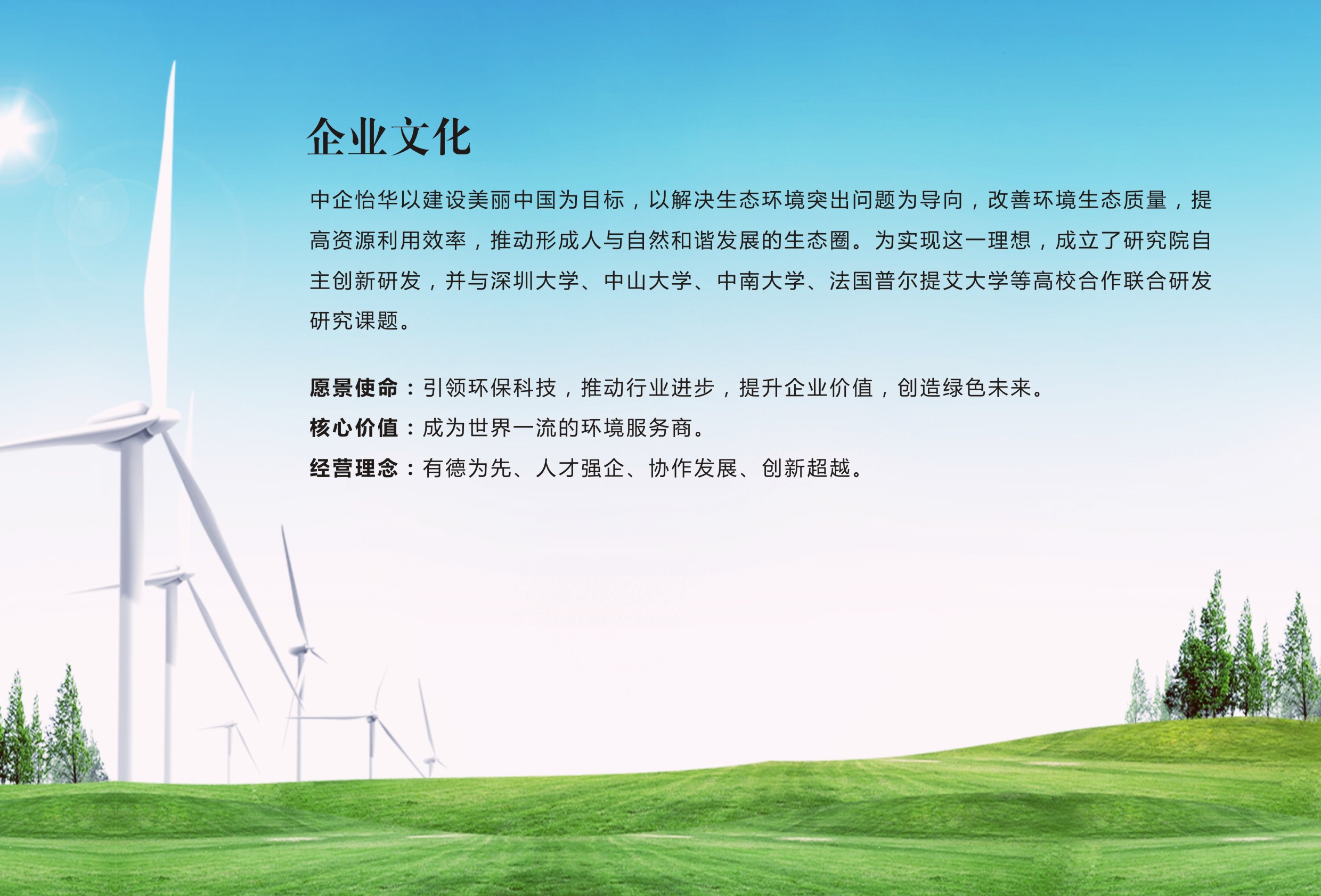 企业文化

中企怡华以建设美丽中国为目标，以解决生态环境突出问题为导向，改善环境生态质量，提高资源利用效率，推动形成人与自然和谐发展的生态圈。为实现这一理想，成立了研究院自主创新研发，并与深圳大学、中山大学、中南大学、法国普尔提艾大学等高校合作联合研发研究课题。

愿景使命：引领环保科技，推动行业进步，提升企业价值，创造绿色未来。
核心价值：成为世界一流的环境服务商。
经营理念：有德为先、人才强企、协作发展、创新超越。